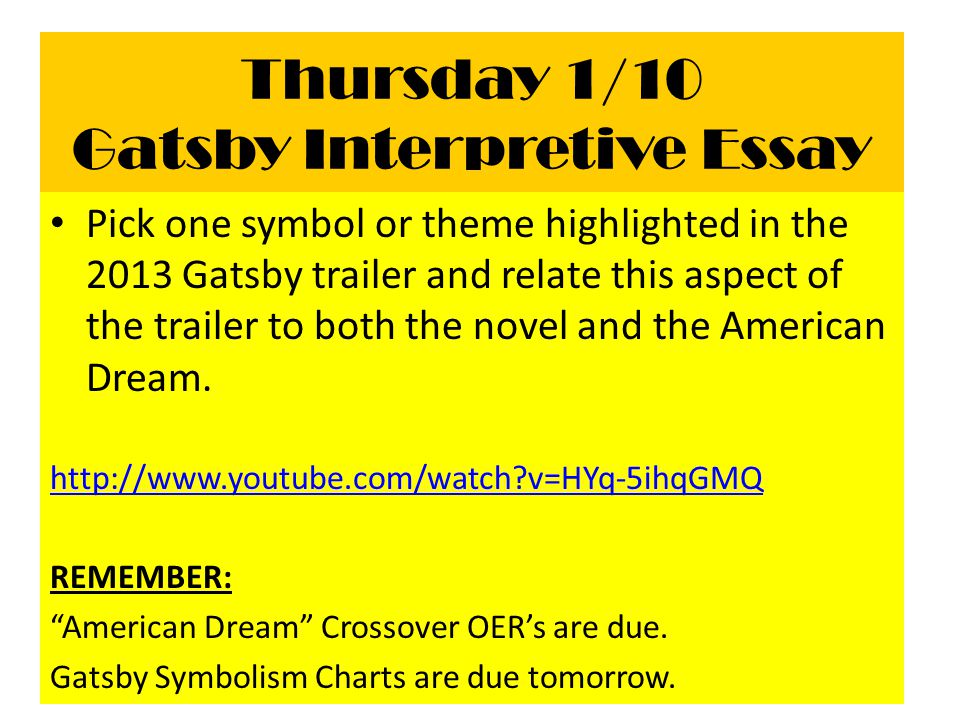 Thursday 1/10
Gatsby Interpretive Essay

• Pick one symbol or theme highlighted in the 2013 Gatsby trailer and relate this aspect of the trailer to both the novel and the American Dream.

http://www.youtube.com/watch?v=HYq-5ihqGMQ

REMEMBER:
“American Dream” Crossover OER’s are due.
Gatsby Symbolism Charts are due tomorrow.